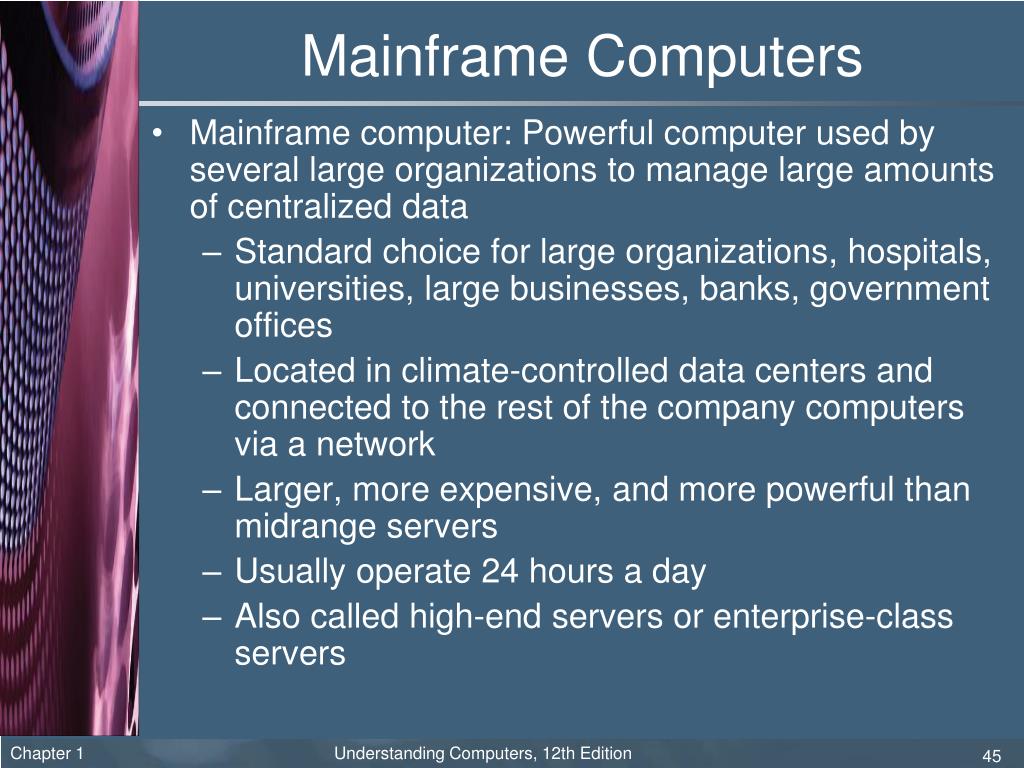 Mainframe Computers

• Mainframe computer: Powerful computer used by several large organizations to manage large amounts of centralized data
– Standard choice for large organizations, hospitals, universities, large businesses, banks, government offices
– Located in climate-controlled data centers and connected to the rest of the company computers via a network
– Larger, more expensive, and more powerful than midrange servers
– Usually operate 24 hours a day
– Also called high-end servers or enterprise-class servers

Chapter 1

Understanding Computers, 12th Edition

45